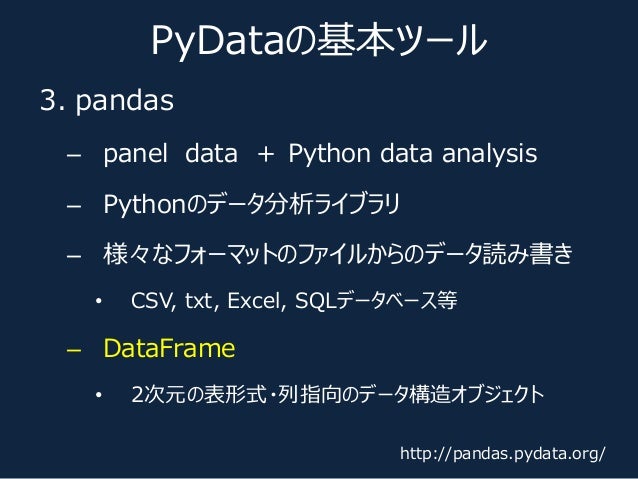 PyDataの基本ツール

3. pandas

– panel data + Python data analysis

– Pythonのデータ分析ライブラリ

– 様々なフォーマットのファイルからのデータ読み書き

• CSV, txt, Excel, SQLデータベース等

– DataFrame

• 2次元の表形式・列指向のデータ構造オブジェクト

http://pandas.pydata.org/